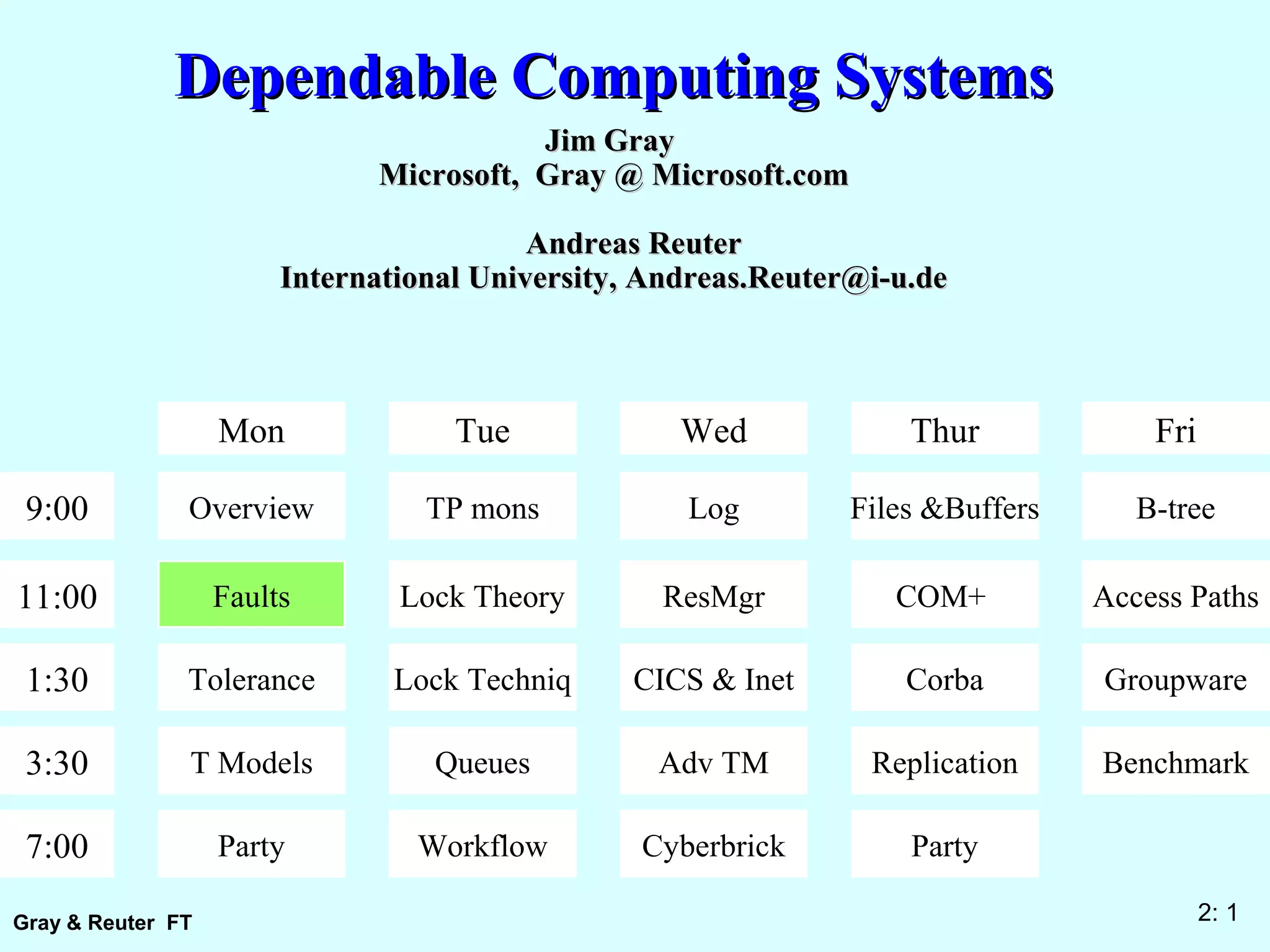 Dependable Computing Systems

Jim Gray
Microsoft, Gray @ Microsoft.com

Andreas Reuter
International University, Andreas.Reuter@i-u.de

| | Mon | Tue | Wed | Thur | Fri |
|---|---|---|---|---|---|
| 9:00 | Overview | TP mons | Log | Files &Buffers | B-tree |
| 11:00 | Faults | Lock Theory | ResMgr | COM+ | Access Paths |
| 1:30 | Tolerance | Lock Techniq | CICS & Inet | Corba | Groupware |
| 3:30 | T Models | Queues | Adv TM | Replication | Benchmark |
| 7:00 | Party | Workflow | Cyberbrick | Party | |

Gray & Reuter FT

2: 1